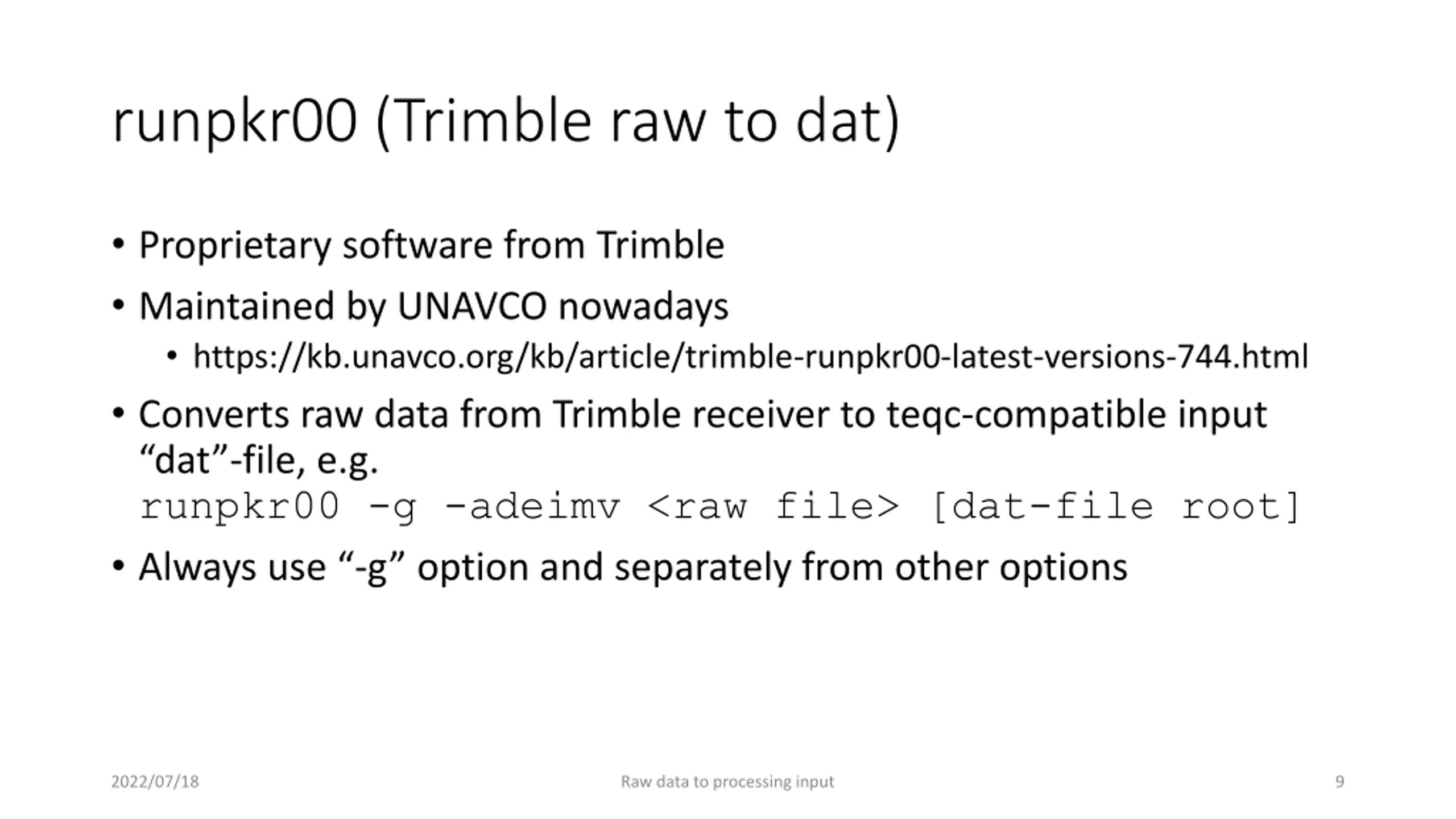 runpkr00 (Trimble raw to dat)

• Proprietary software from Trimble
• Maintained by UNAVCO nowadays
  • https://kb.unavco.org/kb/article/trimble-runpkr00-latest-versions-744.html
• Converts raw data from Trimble receiver to teqc-compatible input “dat”-file, e.g.
runpkr00 -g -adeimv <raw file> [dat-file root]
• Always use “-g” option and separately from other options

2022/07/18

Raw data to processing input

9